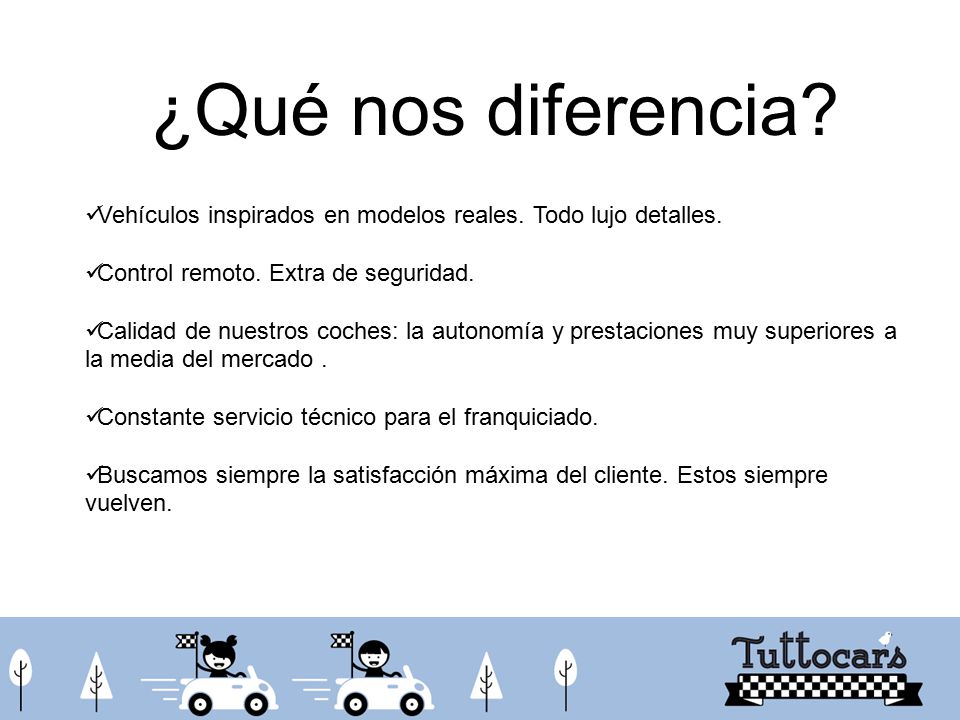 ¿Qué nos diferencia?

✓Vehículos inspirados en modelos reales. Todo lujo detalles.

✓Control remoto. Extra de seguridad.

✓Calidad de nuestros coches: la autonomía y prestaciones muy superiores a la media del mercado .

✓Constante servicio técnico para el franquiciado.

✓Buscamos siempre la satisfacción máxima del cliente. Estos siempre vuelven.

Tuttocars